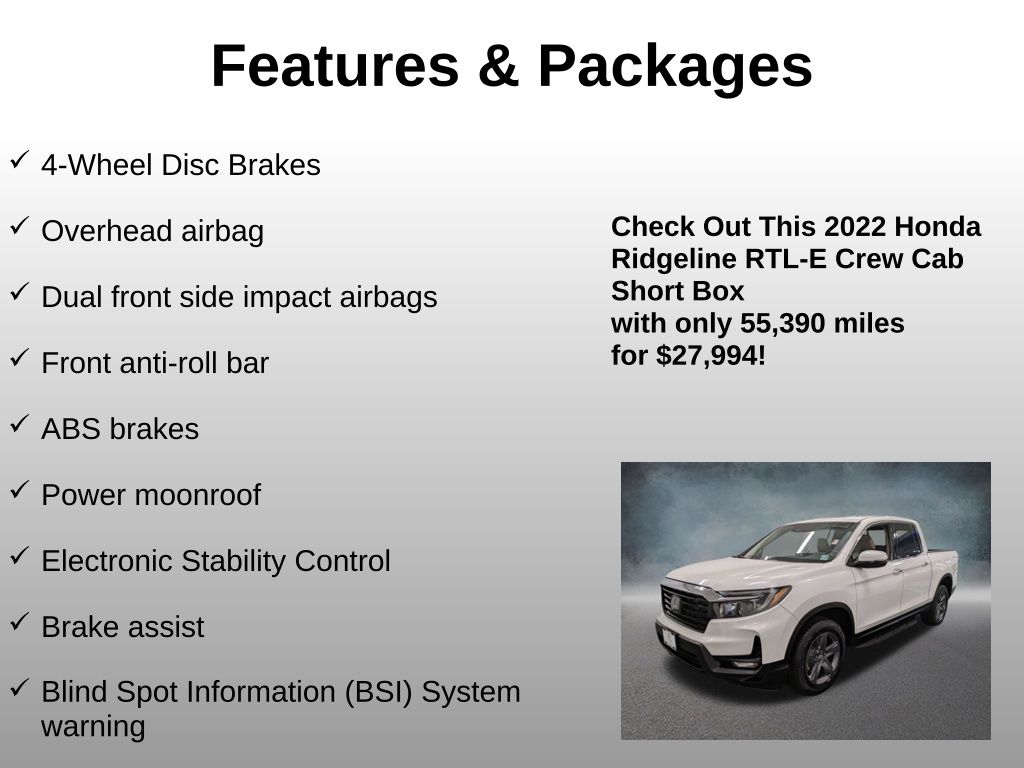 Features & Packages

✓ 4-Wheel Disc Brakes

✓ Overhead airbag

✓ Dual front side impact airbags

✓ Front anti-roll bar

✓ ABS brakes

✓ Power moonroof

✓ Electronic Stability Control

✓ Brake assist

✓ Blind Spot Information (BSI) System warning

Check Out This 2022 Honda Ridgeline RTL-E Crew Cab Short Box
with only 55,390 miles
for $27,994!